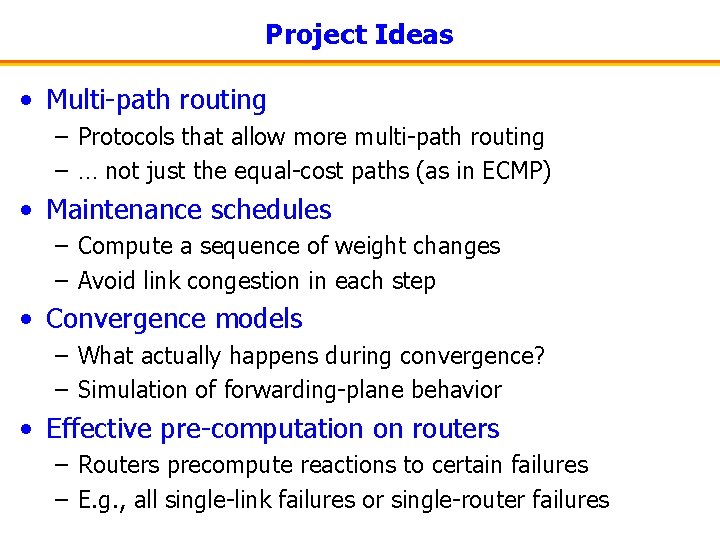 Project Ideas

• Multi-path routing
– Protocols that allow more multi-path routing
– … not just the equal-cost paths (as in ECMP)

• Maintenance schedules
– Compute a sequence of weight changes
– Avoid link congestion in each step

• Convergence models
– What actually happens during convergence?
– Simulation of forwarding-plane behavior

• Effective pre-computation on routers
– Routers precompute reactions to certain failures
– E.g., all single-link failures or single-router failures